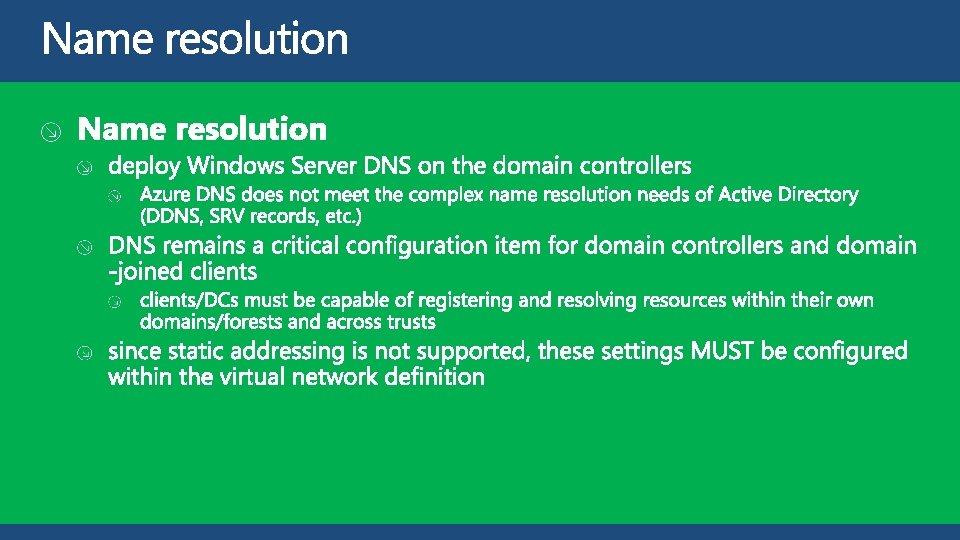 Name resolution

Name resolution

deploy Windows Server DNS on the domain controllers

Azure DNS does not meet the complex name resolution needs of Active Directory (DDNS, SRV records, etc.)

DNS remains a critical configuration item for domain controllers and domain -joined clients

clients/DCs must be capable of registering and resolving resources within their own domains/forests and across trusts

since static addressing is not supported, these settings MUST be configured within the virtual network definition